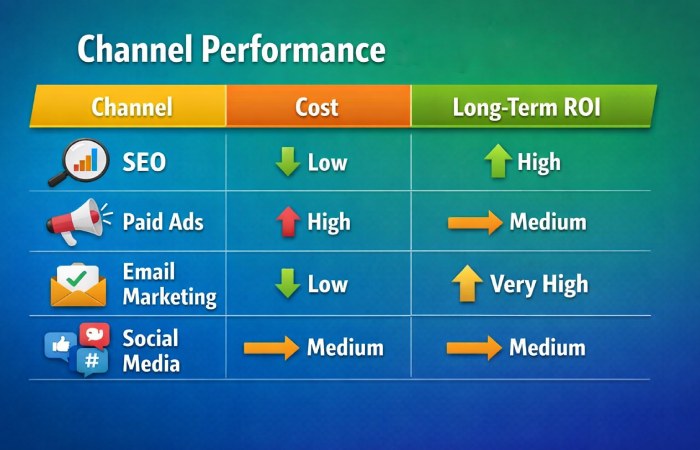 Channel Performance

| Channel | Cost | Long-Term ROI |
|---|---|---|
| SEO | Low | High |
| Paid Ads | High | Medium |
| Email Marketing | Low | Very High |
| Social Media | Medium | Medium |